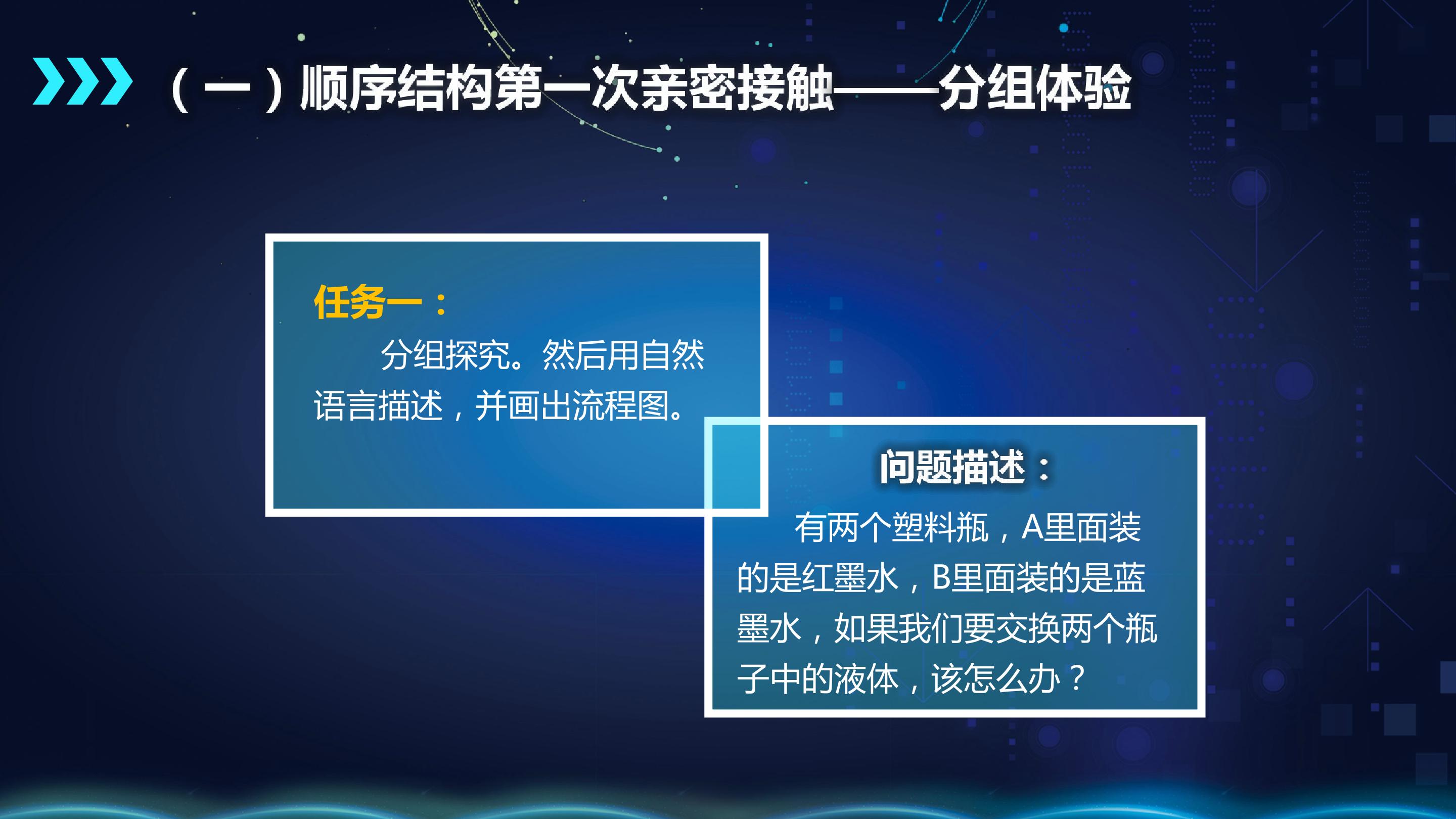 （一）顺序结构第一次亲密接触——分组体验

任务一：

分组探究。然后用自然语言描述，并画出流程图。

问题描述：

有两个塑料瓶，A里面装的是红墨水，B里面装的是蓝墨水，如果我们要交换两个瓶子中的液体，该怎么办？